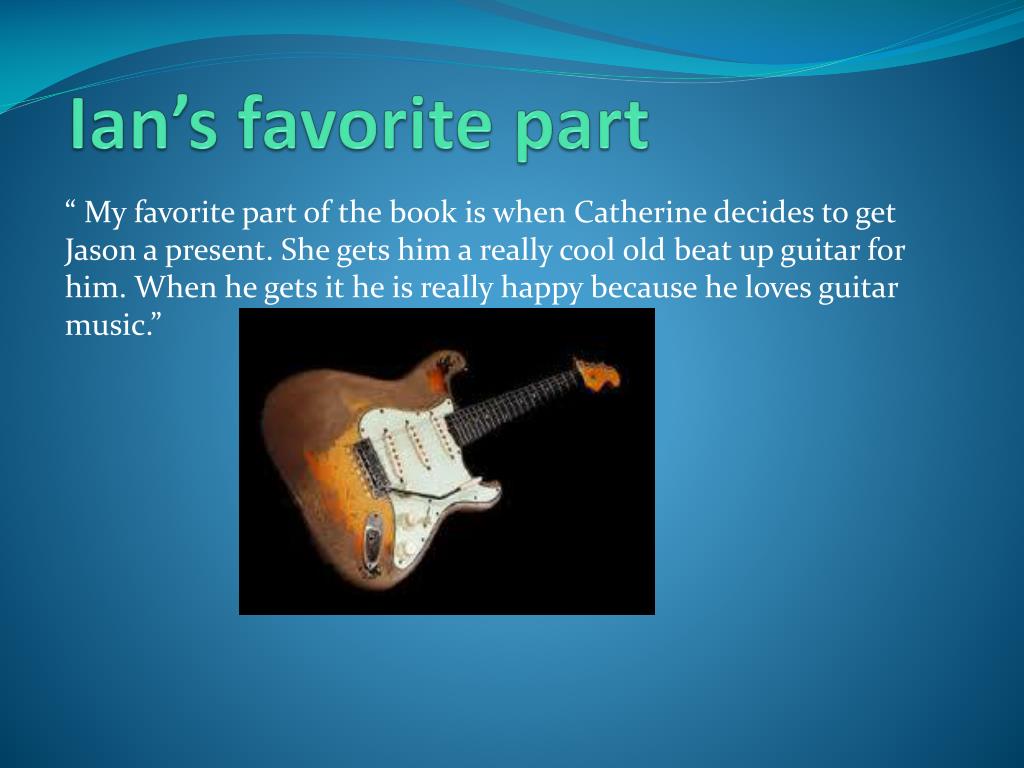 Ian’s favorite part

“ My favorite part of the book is when Catherine decides to get Jason a present. She gets him a really cool old beat up guitar for him. When he gets it he is really happy because he loves guitar music.”